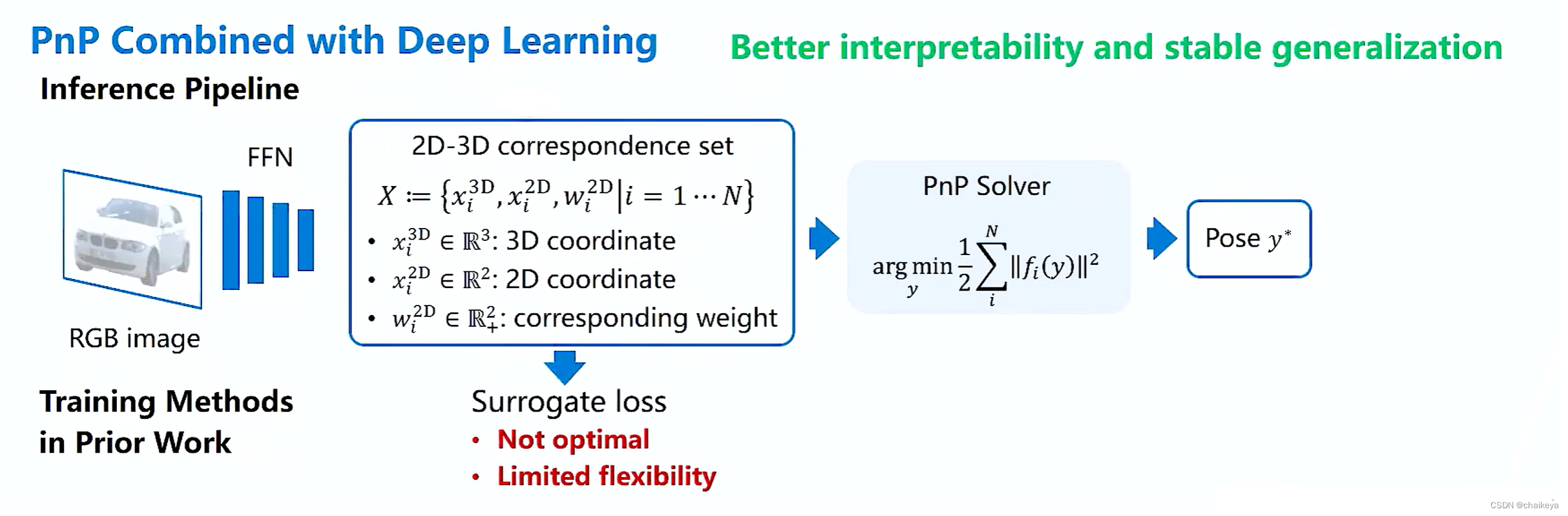 PnP Combined with Deep Learning

Better interpretability and stable generalization

Inference Pipeline

FFN

RGB image

2D-3D correspondence set

$X := \{x_i^{3D}, x_i^{2D}, w_i^{2D} | i = 1 \cdots N\}$

• $x_i^{3D} \in \mathbb{R}^3$: 3D coordinate
• $x_i^{2D} \in \mathbb{R}^2$: 2D coordinate
• $w_i^{2D} \in \mathbb{R}_+^2$: corresponding weight

PnP Solver

$\arg\min_y \frac{1}{2} \sum_i^N \|f_i(y)\|^2$

Pose $y^*$

Training Methods in Prior Work

Surrogate loss
• Not optimal
• Limited flexibility

CSDN @chaikeya